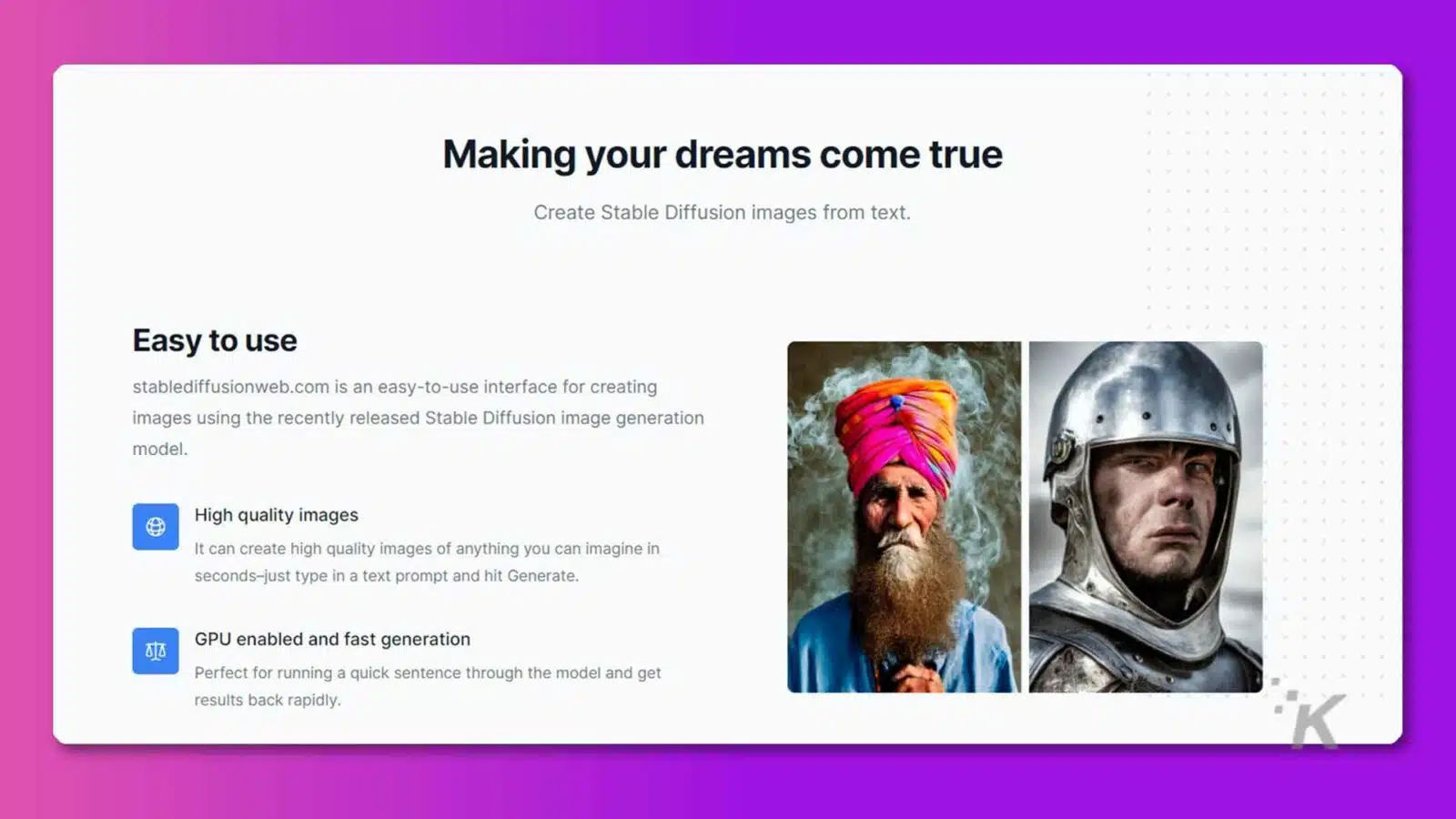 Making your dreams come true

Create Stable Diffusion images from text.

Easy to use

stablediffusionweb.com is an easy-to-use interface for creating images using the recently released Stable Diffusion image generation model.

High quality images

It can create high quality images of anything you can imagine in seconds–just type in a text prompt and hit Generate.

GPU enabled and fast generation

Perfect for running a quick sentence through the model and get results back rapidly.

K